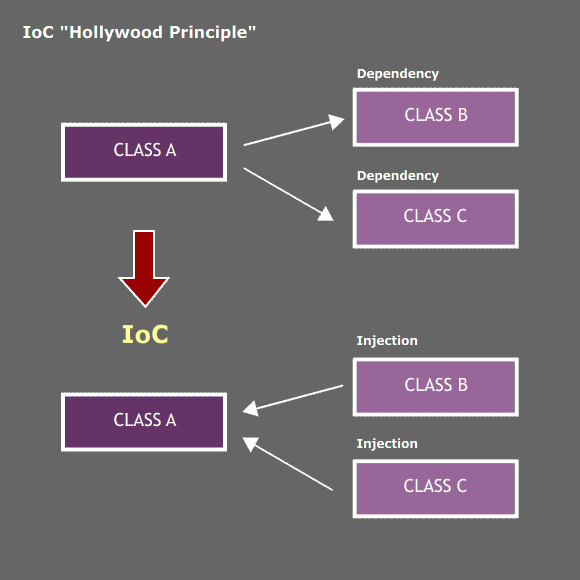 IoC "Hollywood Principle"

CLASS A

Dependency

CLASS B

Dependency

CLASS C

IoC

CLASS A

Injection

CLASS B

Injection

CLASS C